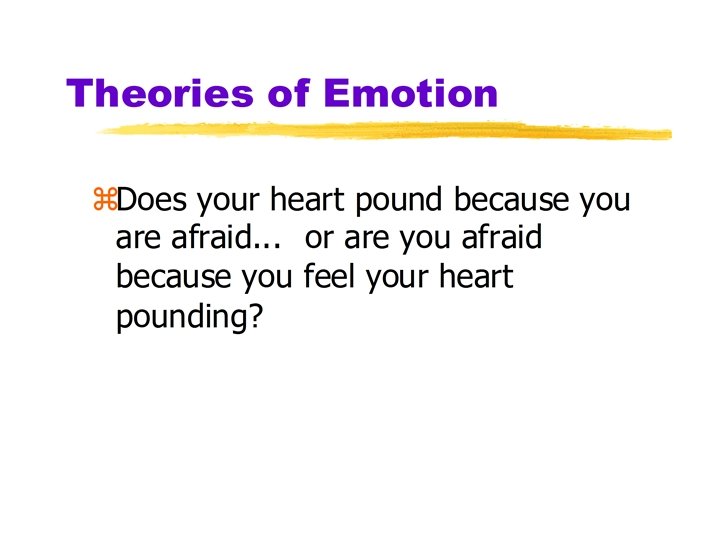 Theories of Emotion

⌘Does your heart pound because you are afraid... or are you afraid because you feel your heart pounding?